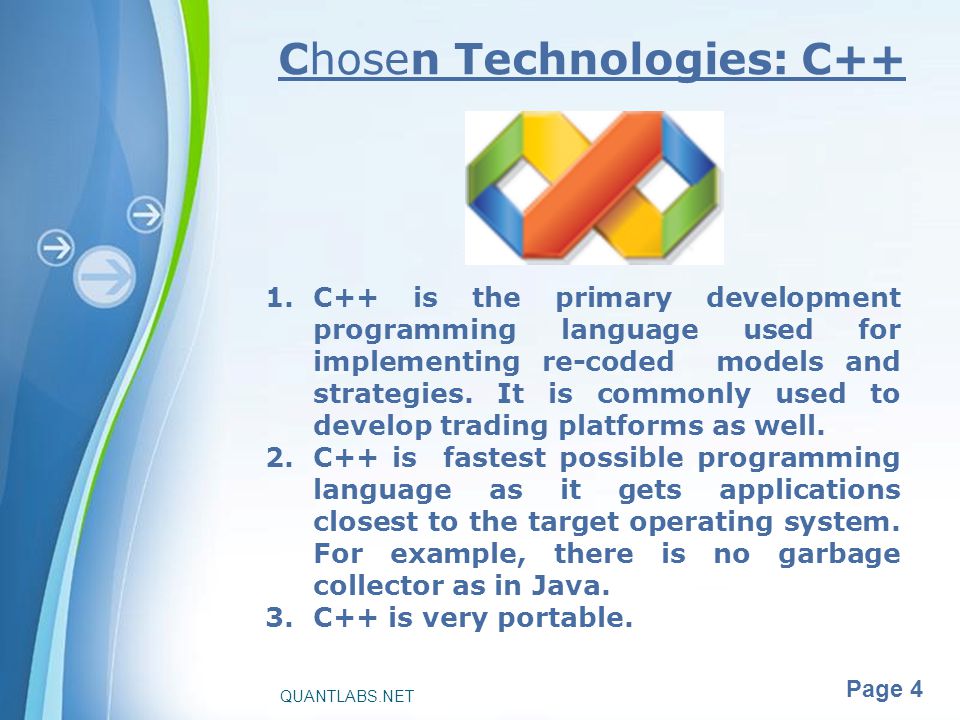 Chosen Technologies: C++

1. C++ is the primary development programming language used for implementing re-coded models and strategies. It is commonly used to develop trading platforms as well.
2. C++ is fastest possible programming language as it gets applications closest to the target operating system. For example, there is no garbage collector as in Java.
3. C++ is very portable.

QUANTLABS.NET

Page 4